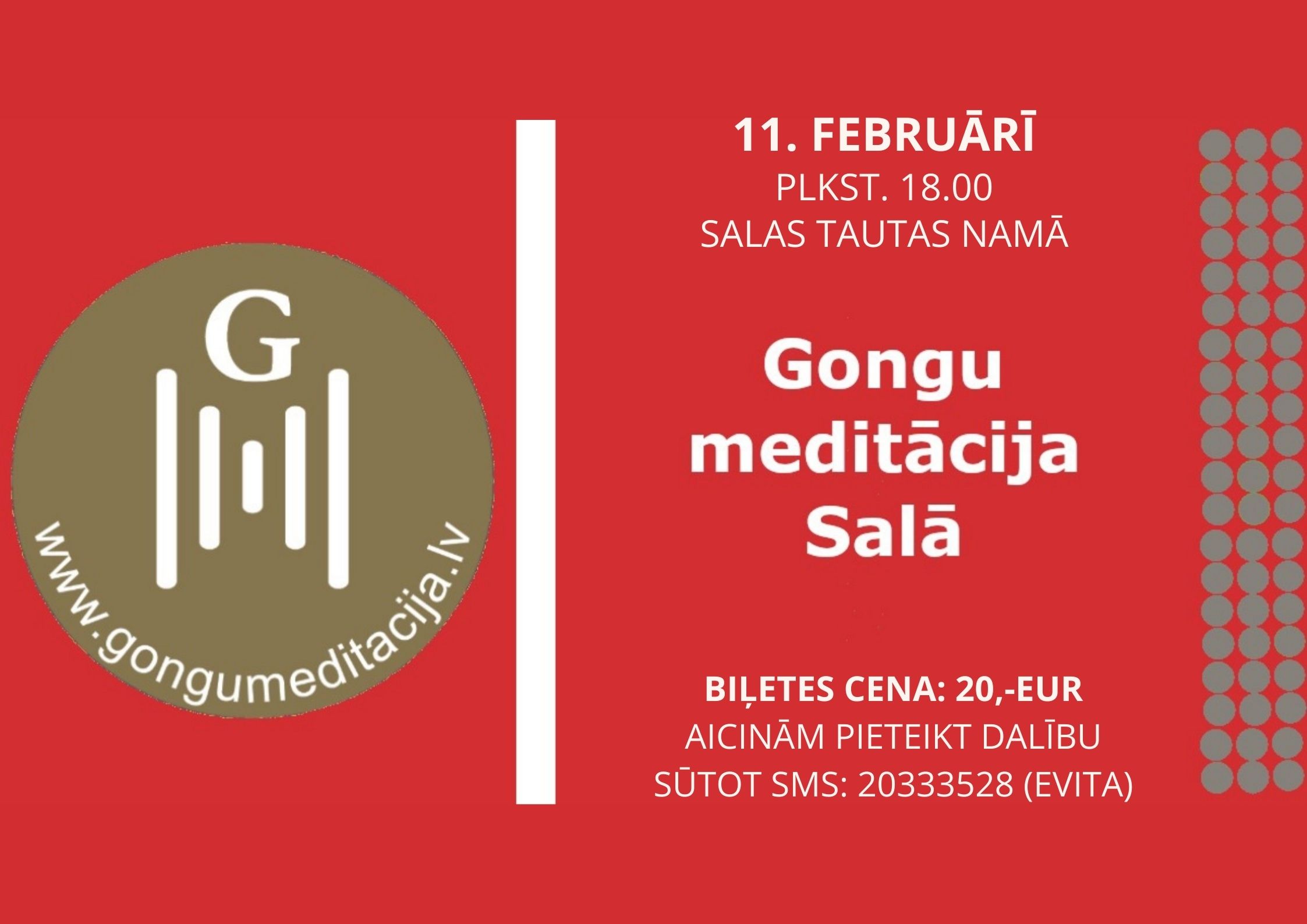 G

www.gongumeditacija.lv

11. FEBRUĀRĪ
PLKST. 18.00
SALAS TAUTAS NAMĀ

Gongu meditācija Salā

BIĻETES CENA: 20,-EUR
AICINĀM PIETEIKT DALĪBU
SŪTOT SMS: 20333528 (EVITA)